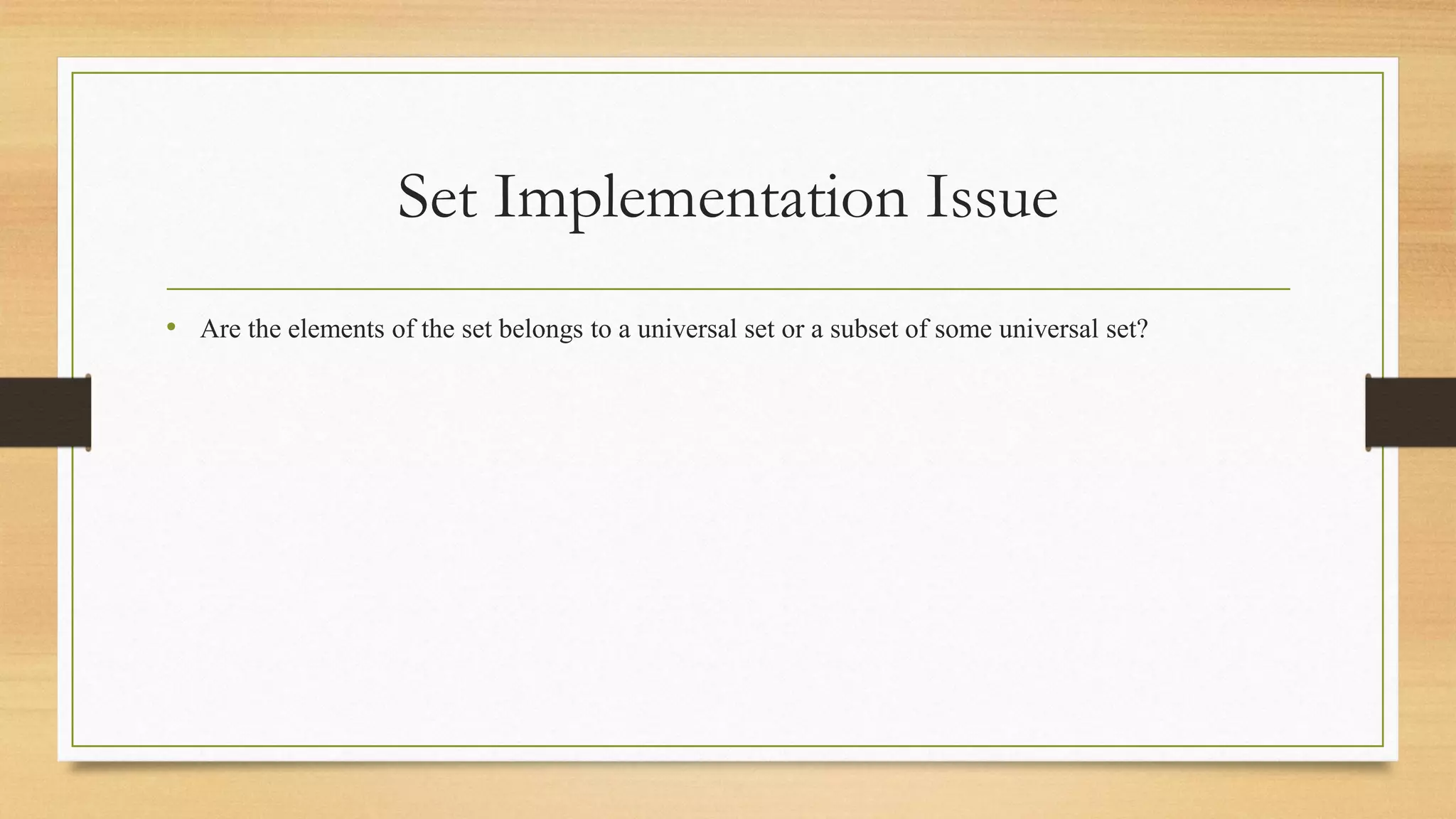 Set Implementation Issue

• Are the elements of the set belongs to a universal set or a subset of some universal set?